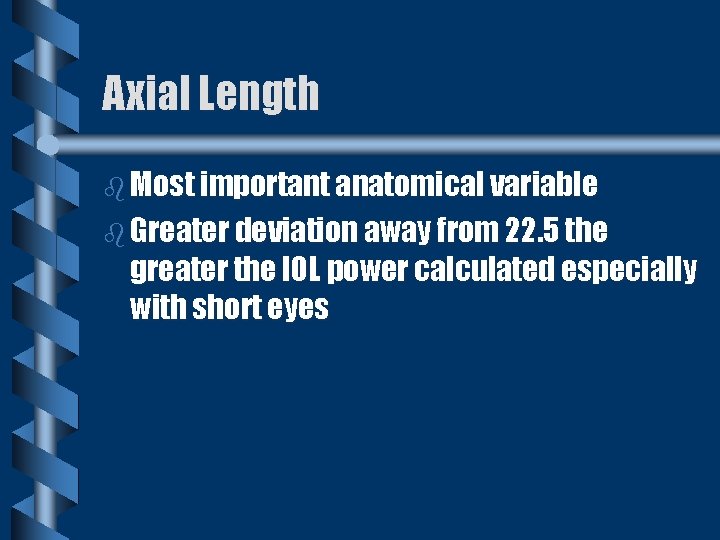 Axial Length

Most important anatomical variable

Greater deviation away from 22.5 the greater the IOL power calculated especially with short eyes